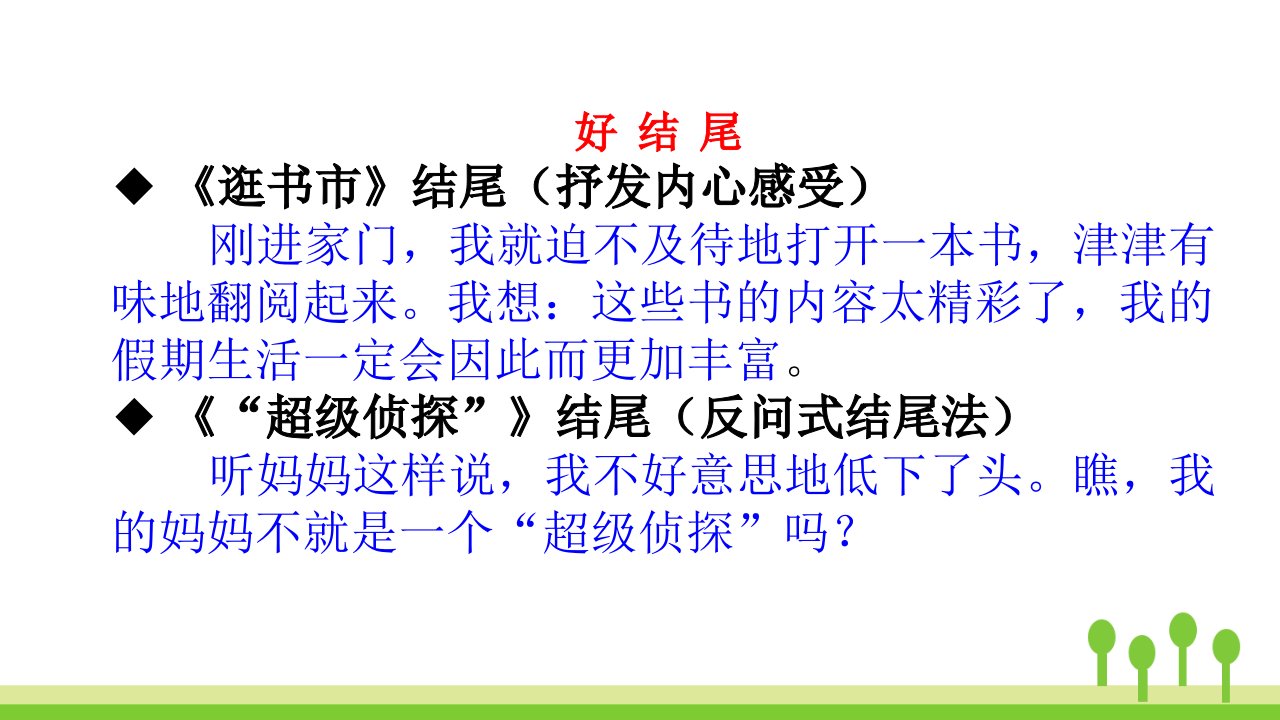 好 结 尾

◆ 《逛书市》结尾（抒发内心感受）

刚进家门，我就迫不及待地打开一本书，津津有味地翻阅起来。我想：这些书的内容太精彩了，我的假期生活一定会因此而更加丰富。

◆ 《“超级侦探”》结尾（反问式结尾法）

听妈妈这样说，我不好意思地低下了头。瞧，我的妈妈不就是一个“超级侦探”吗？